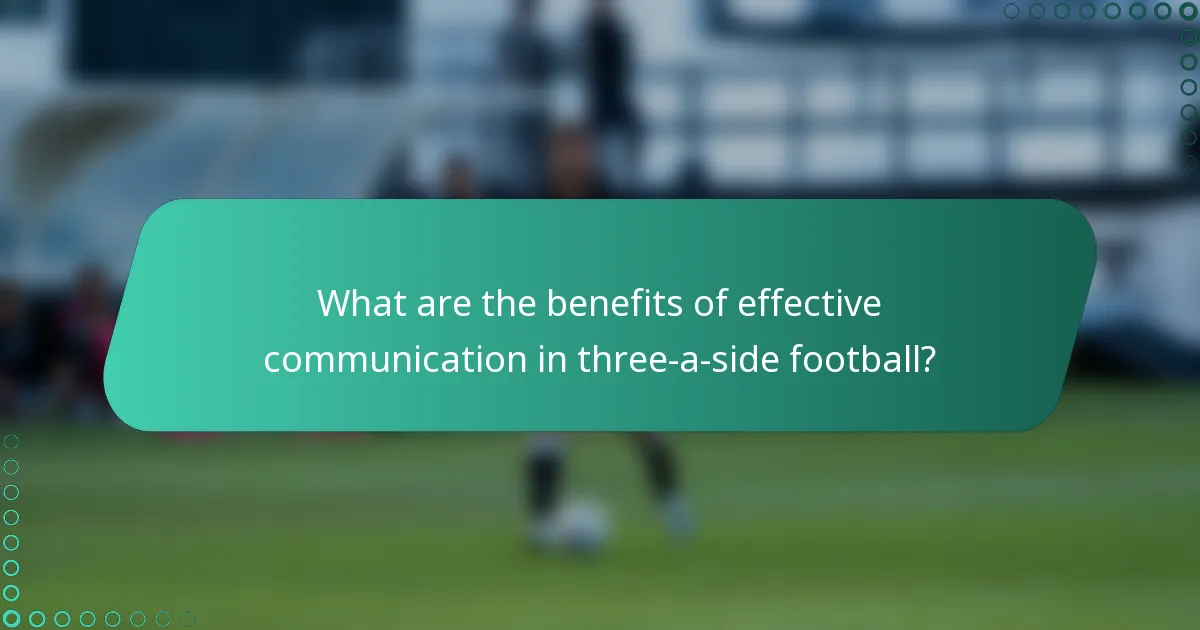 What are the benefits of effective communication in three-a-side football?